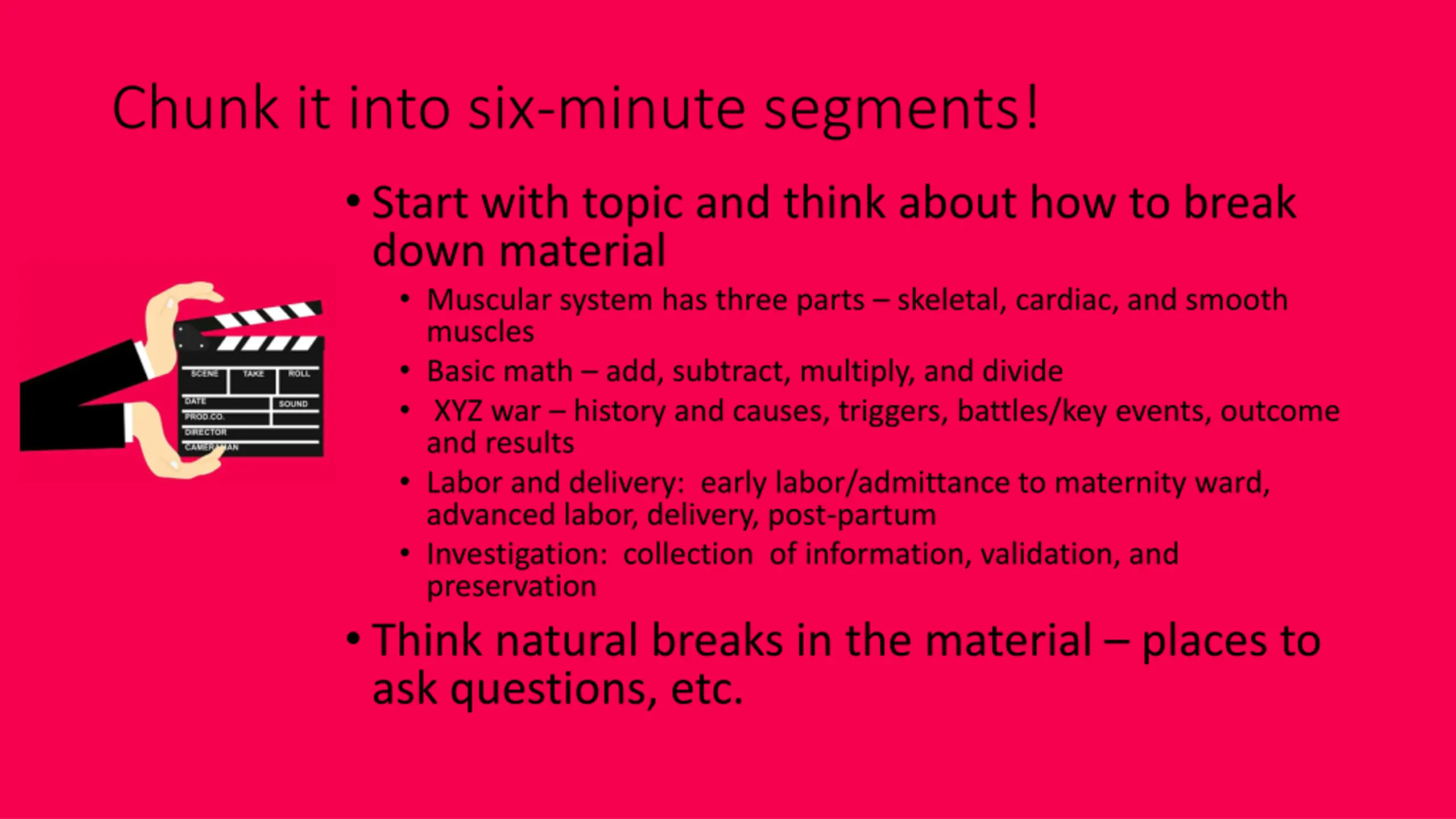 Chunk it into six-minute segments!

SCENE TAKE ROLL
DATE SOUND
PROD.CO.
DIRECTOR
CAMERAMAN

• Start with topic and think about how to break down material
  • Muscular system has three parts – skeletal, cardiac, and smooth muscles
  • Basic math – add, subtract, multiply, and divide
  • XYZ war – history and causes, triggers, battles/key events, outcome and results
  • Labor and delivery: early labor/admittance to maternity ward, advanced labor, delivery, post-partum
  • Investigation: collection of information, validation, and preservation
• Think natural breaks in the material – places to ask questions, etc.